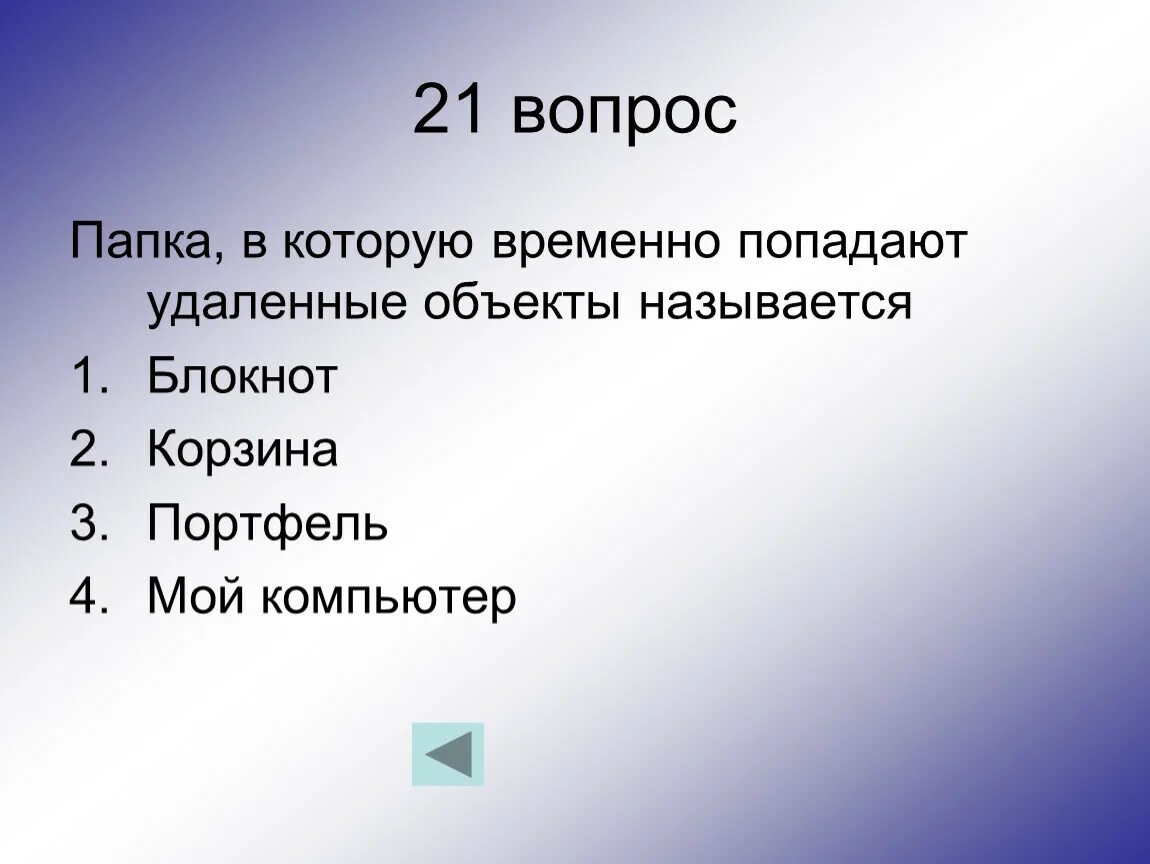 21 вопрос

Папка, в которую временно попадают удаленные объекты называется

1. Блокнот
2. Корзина
3. Портфель
4. Мой компьютер